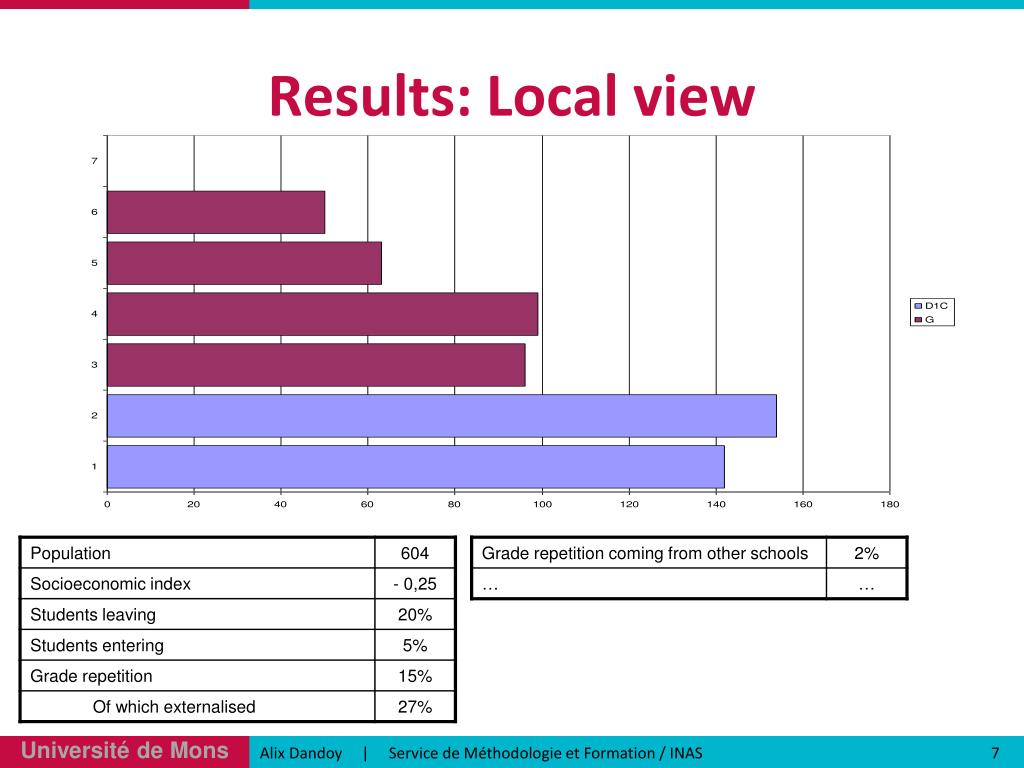 Results: Local view

7
6
5
4
3
2
1

0 20 40 60 80 100 120 140 160 180

D1C
G

| Population | 604 |
|---|---|
| Socioeconomic index | - 0,25 |
| Students leaving | 20% |
| Students entering | 5% |
| Grade repetition | 15% |
| Of which externalised | 27% |

| Grade repetition coming from other schools | 2% |
|---|---|
| … | … |

Université de Mons

Alix Dandoy | Service de Méthodologie et Formation / INAS

7